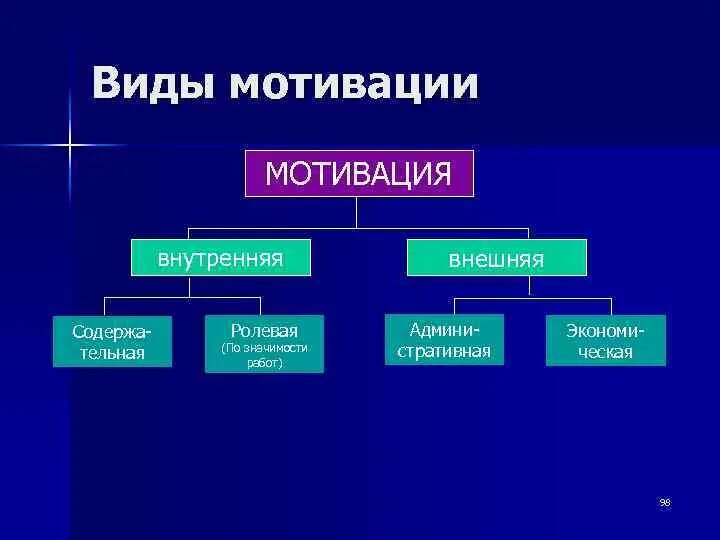 Виды мотивации

МОТИВАЦИЯ

внутренняя

внешняя

Содержательная

Ролевая (По значимости работ)

Административная

Экономическая

98